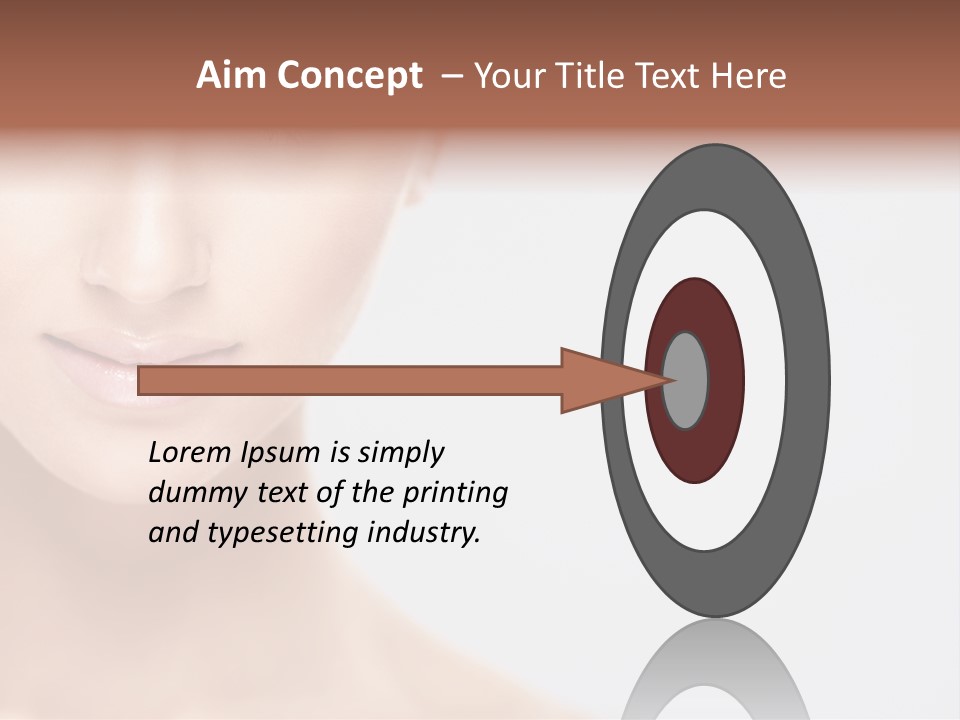 Aim Concept – Your Title Text Here

Lorem Ipsum is simply dummy text of the printing and typesetting industry.